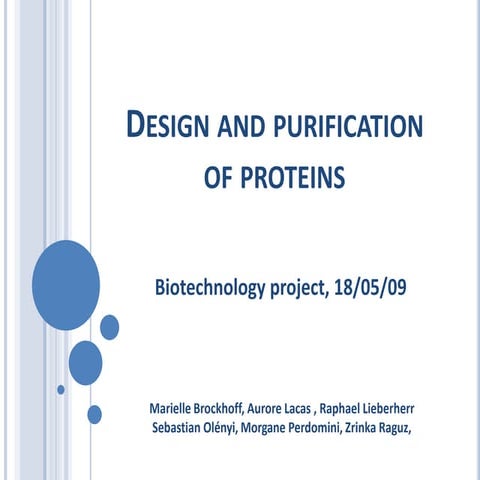 DESIGN AND PURIFICATION OF PROTEINS

Biotechnology project, 18/05/09

Marielle Brockhoff, Aurore Lacas , Raphael Lieberherr
Sebastian Olényi, Morgane Perdomini, Zrinka Raguz,